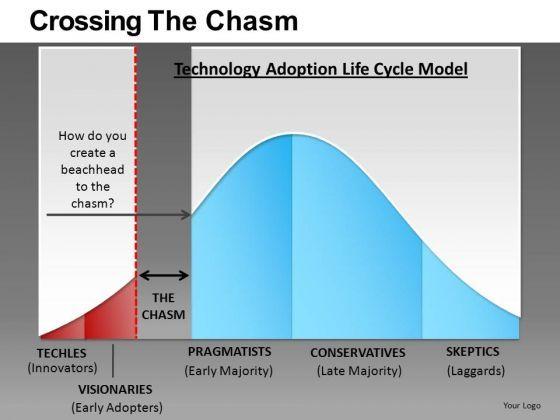 Crossing The Chasm

Technology Adoption Life Cycle Model

How do you create a beachhead to the chasm?

THE CHASM

TECHLES
(Innovators)

VISIONARIES
(Early Adopters)

PRAGMATISTS
(Early Majority)

CONSERVATIVES
(Late Majority)

SKEPTICS
(Laggards)

Your Logo